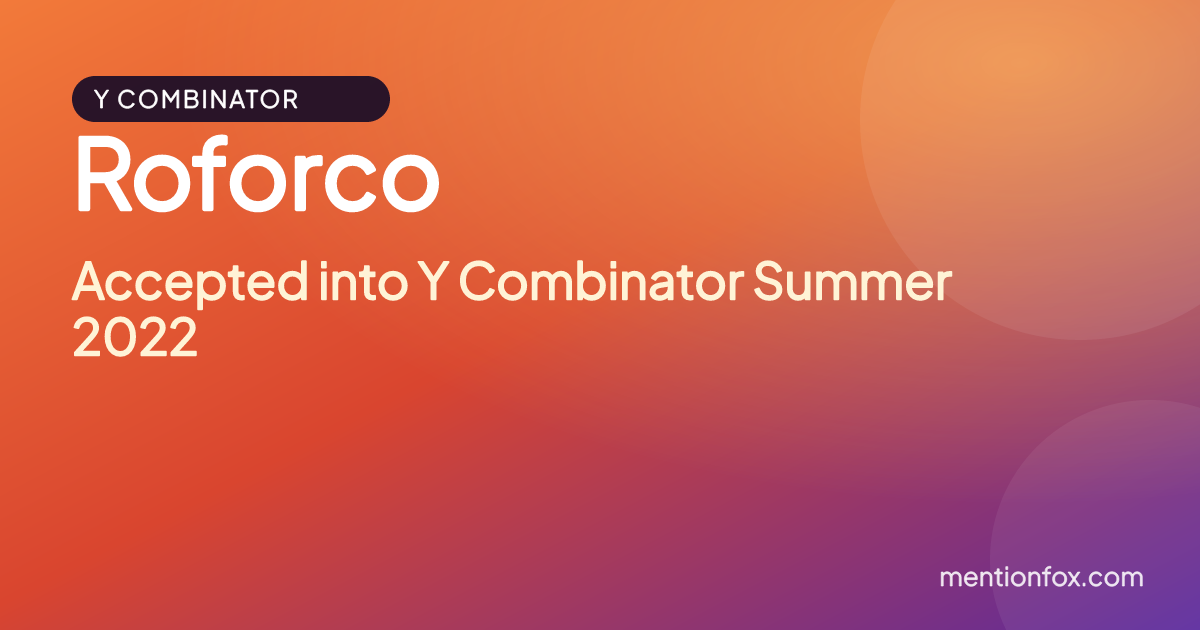 Y COMBINATOR

Roforco

Accepted into Y Combinator Summer 2022

mentionfox.com